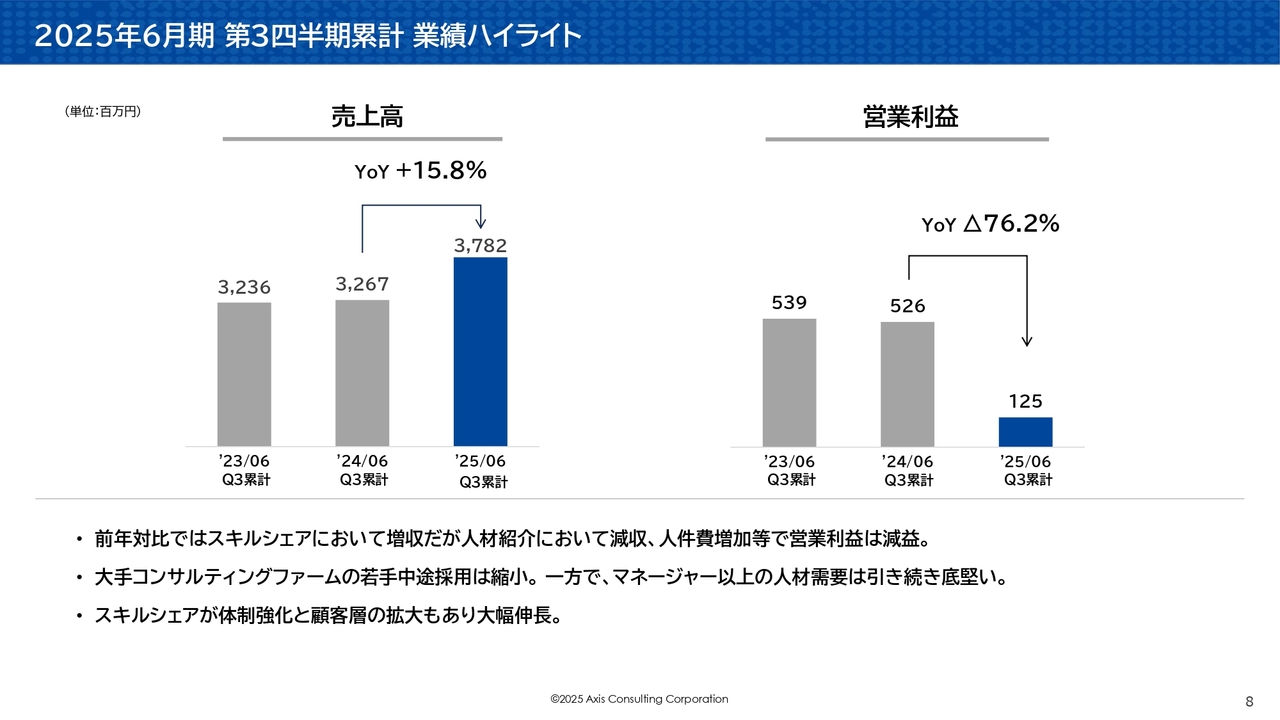 2025年6月期 第3四半期累計 業績ハイライト

（単位：百万円）

売上高

YoY +15.8%

3,236
3,267
3,782

’23/06 Q3累計
’24/06 Q3累計
’25/06 Q3累計

営業利益

YoY △76.2%

539
526
125

’23/06 Q3累計
’24/06 Q3累計
’25/06 Q3累計

• 前年対比ではスキルシェアにおいて増収だが人材紹介において減収、人件費増加等で営業利益は減益。

• 大手コンサルティングファームの若手中途採用は縮小。一方で、マネージャー以上の人材需要は引き続き底堅い。

• スキルシェアが体制強化と顧客層の拡大もあり大幅伸長。

©2025 Axis Consulting Corporation

8